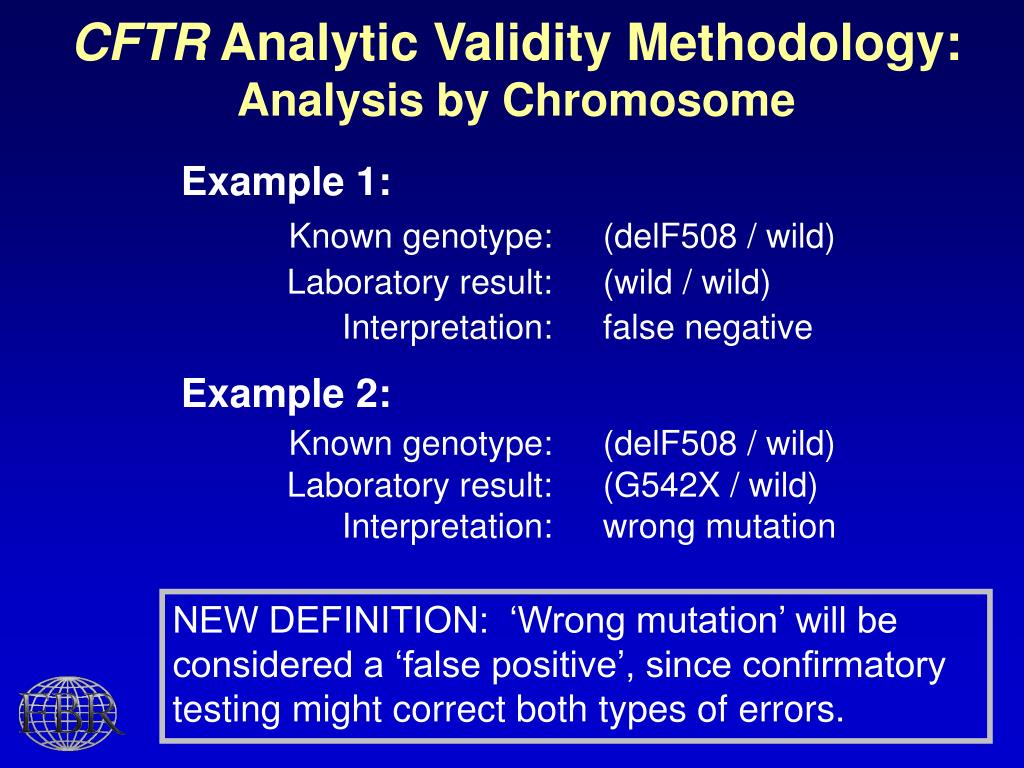 CFTR Analytic Validity Methodology:
Analysis by Chromosome

Example 1:

Known genotype: (delF508 / wild)
Laboratory result: (wild / wild)
Interpretation: false negative

Example 2:

Known genotype: (delF508 / wild)
Laboratory result: (G542X / wild)
Interpretation: wrong mutation

NEW DEFINITION: ‘Wrong mutation’ will be considered a ‘false positive’, since confirmatory testing might correct both types of errors.

FBR